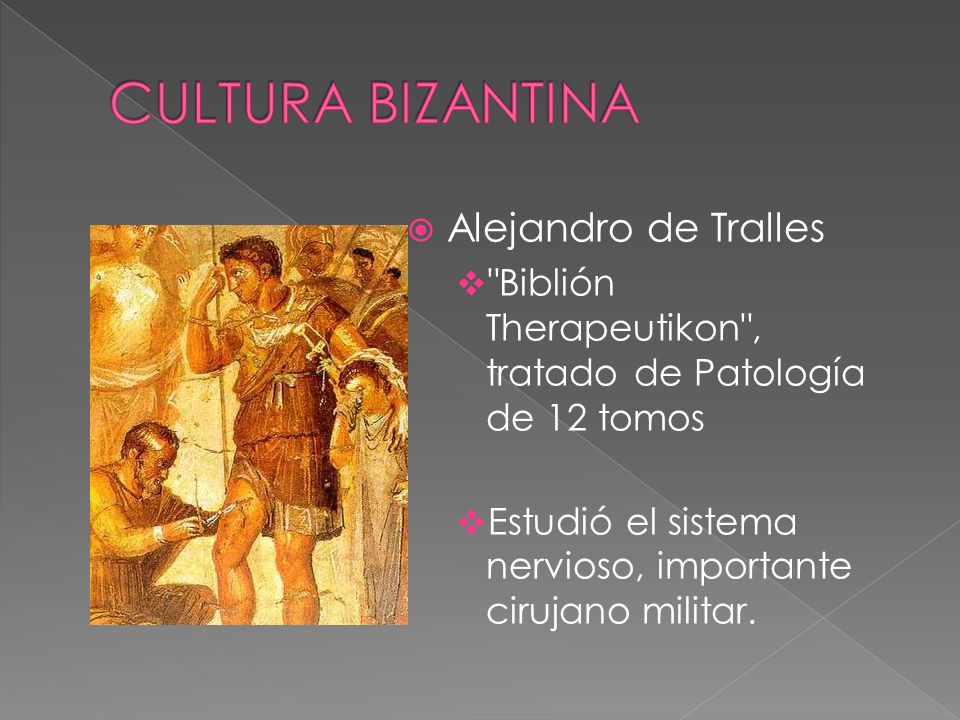 CULTURA BIZANTINA

Alejandro de Tralles

"Biblión Therapeutikon", tratado de Patología de 12 tomos

Estudió el sistema nervioso, importante cirujano militar.